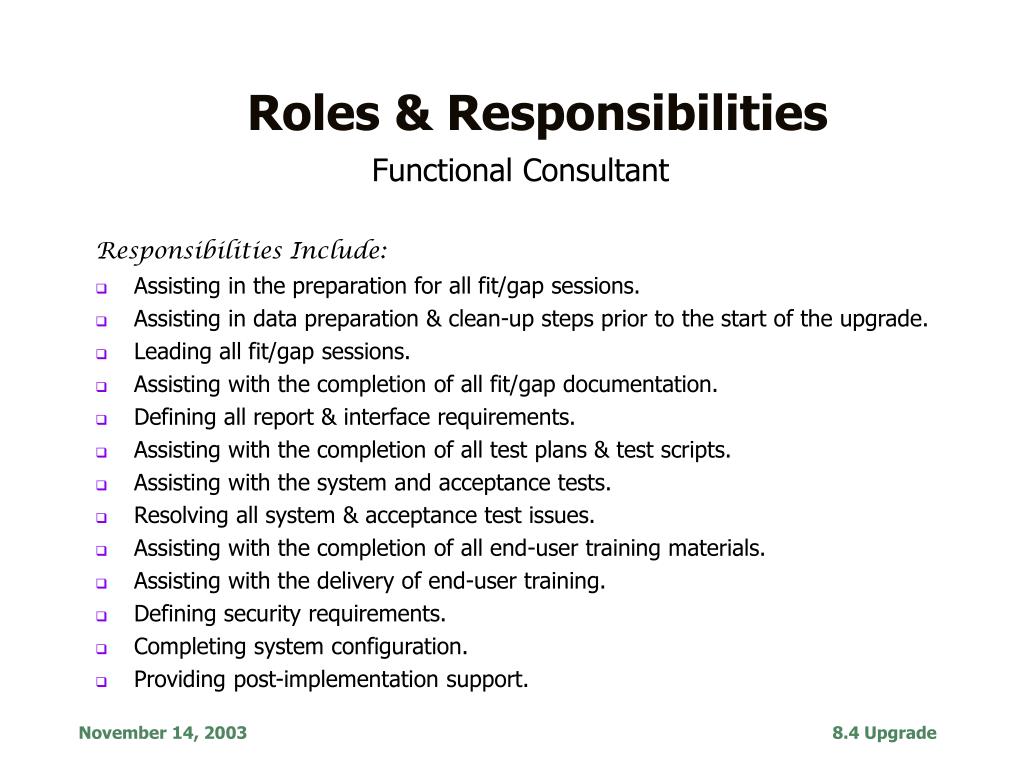 Roles & Responsibilities
Functional Consultant

Responsibilities Include:
- Assisting in the preparation for all fit/gap sessions.
- Assisting in data preparation & clean-up steps prior to the start of the upgrade.
- Leading all fit/gap sessions.
- Assisting with the completion of all fit/gap documentation.
- Defining all report & interface requirements.
- Assisting with the completion of all test plans & test scripts.
- Assisting with the system and acceptance tests.
- Resolving all system & acceptance test issues.
- Assisting with the completion of all end-user training materials.
- Assisting with the delivery of end-user training.
- Defining security requirements.
- Completing system configuration.
- Providing post-implementation support.

November 14, 2003

8.4 Upgrade